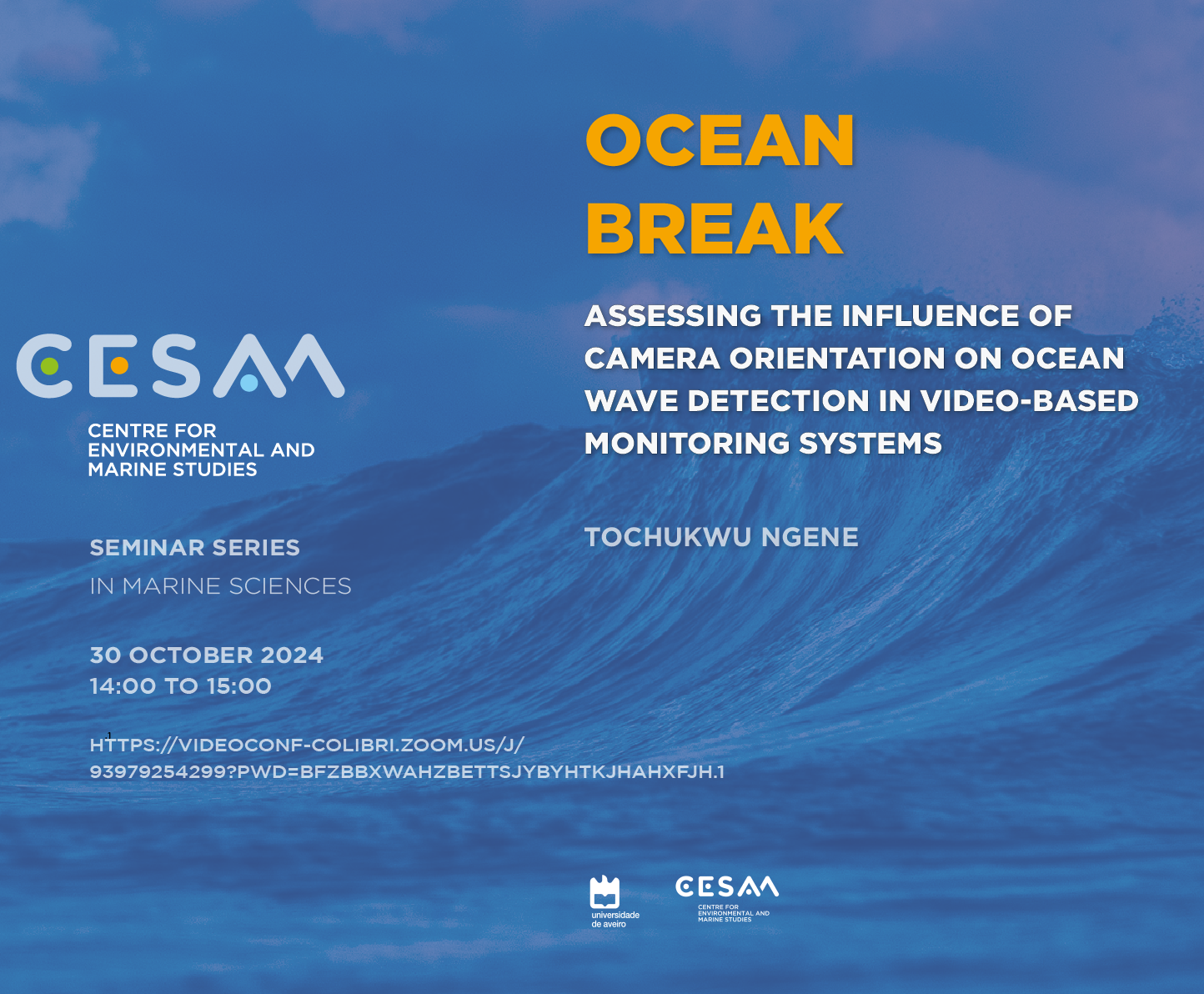 CESAM

CENTRE FOR ENVIRONMENTAL AND MARINE STUDIES

SEMINAR SERIES

IN MARINE SCIENCES

30 OCTOBER 2024
14:00 TO 15:00

1
HTTPS://VIDEOCONF-COLIBRI.ZOOM.US/J/93979254299?PWD=BFZBBXWAHZBETTSJYBYHTKJHAHXFJH.1

OCEAN BREAK

ASSESSING THE INFLUENCE OF CAMERA ORIENTATION ON OCEAN WAVE DETECTION IN VIDEO-BASED MONITORING SYSTEMS

TOCHUKWU NGENE

universidade de aveiro

CESAM
CENTRE FOR ENVIRONMENTAL AND MARINE STUDIES